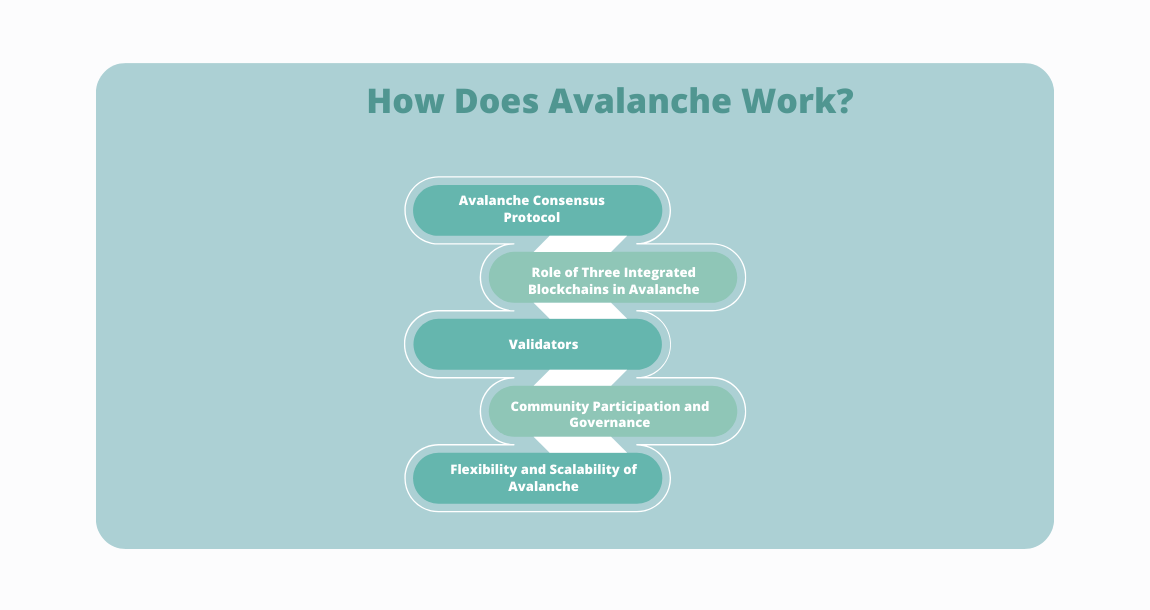 How Does Avalanche Work?

Avalanche Consensus Protocol

Role of Three Integrated Blockchains in Avalanche

Validators

Community Participation and Governance

Flexibility and Scalability of Avalanche